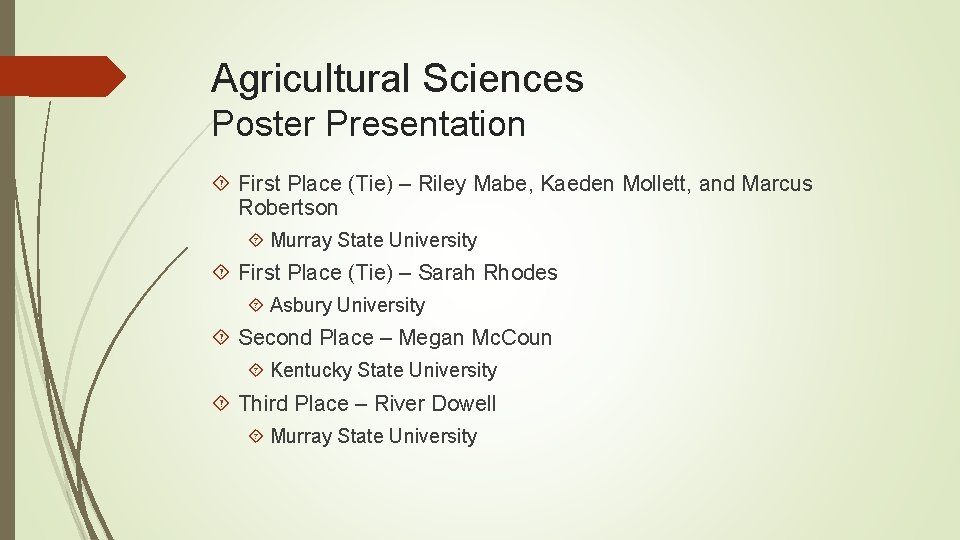 Agricultural Sciences
Poster Presentation

First Place (Tie) – Riley Mabe, Kaeden Mollett, and Marcus Robertson

Murray State University

First Place (Tie) – Sarah Rhodes

Asbury University

Second Place – Megan McCoun

Kentucky State University

Third Place – River Dowell

Murray State University